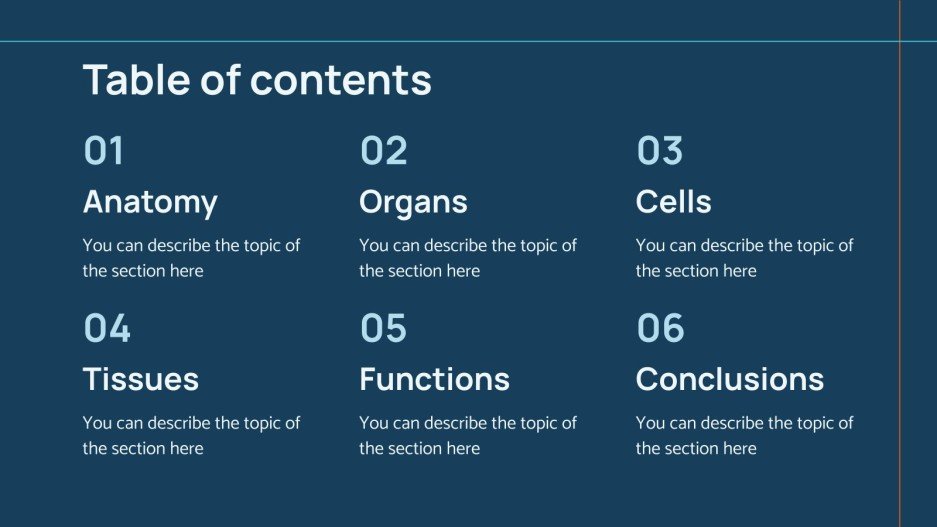 Table of contents

01

Anatomy

You can describe the topic of the section here

02

Organs

You can describe the topic of the section here

03

Cells

You can describe the topic of the section here

04

Tissues

You can describe the topic of the section here

05

Functions

You can describe the topic of the section here

06

Conclusions

You can describe the topic of the section here